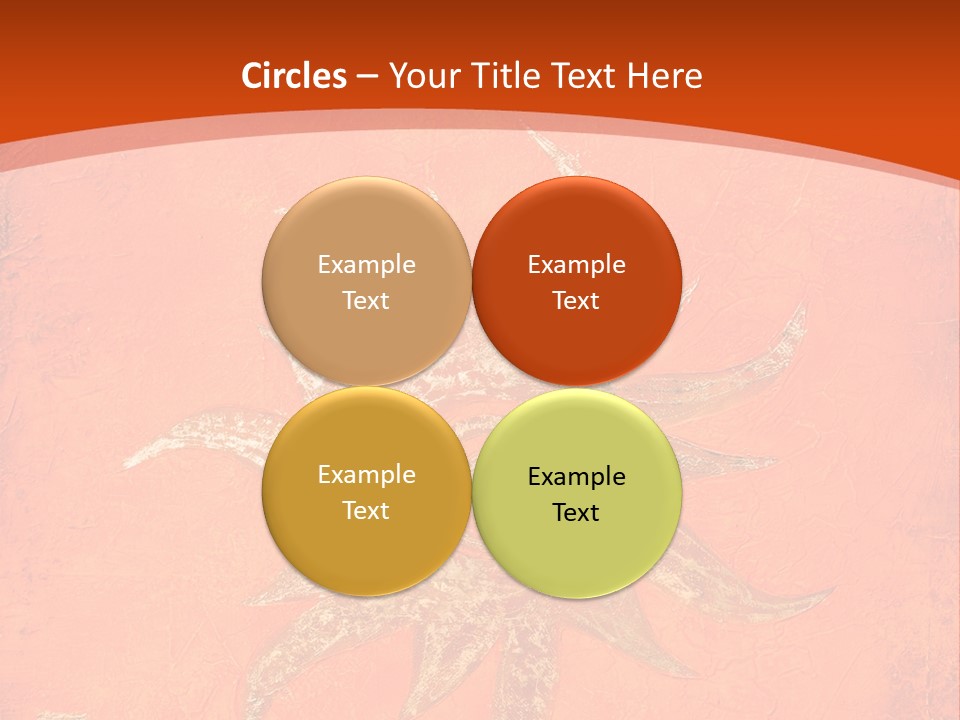 Circles – Your Title Text Here

Example Text

Example Text

Example Text

Example Text